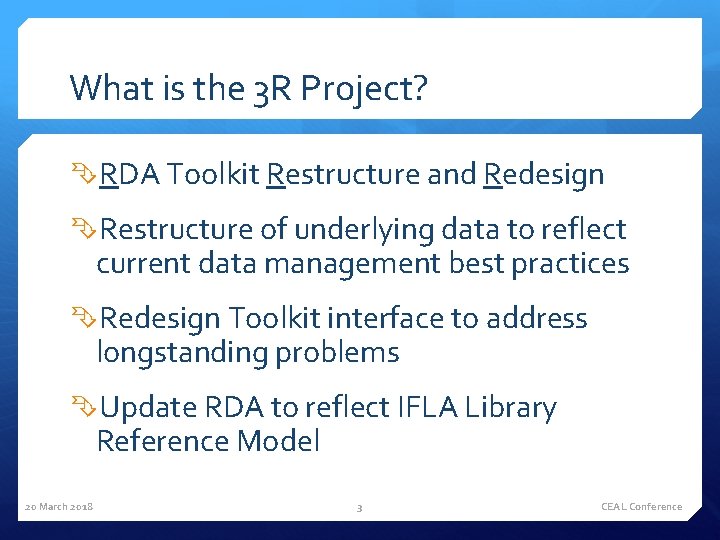 What is the 3R Project?

RDA Toolkit Restructure and Redesign

Restructure of underlying data to reflect current data management best practices

Redesign Toolkit interface to address longstanding problems

Update RDA to reflect IFLA Library Reference Model

20 March 2018

3

CEAL Conference